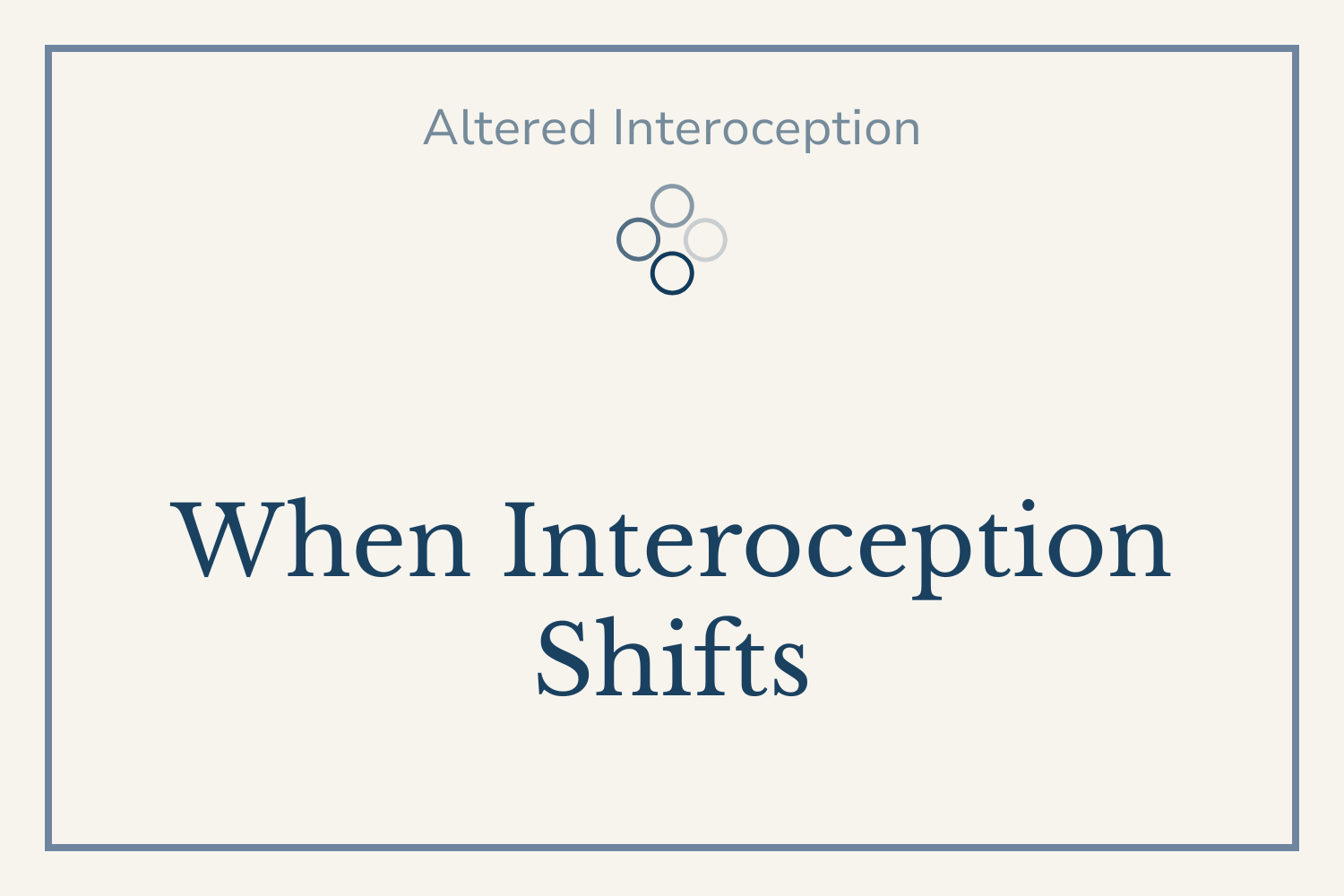 Altered Interoception

When Interoception Shifts